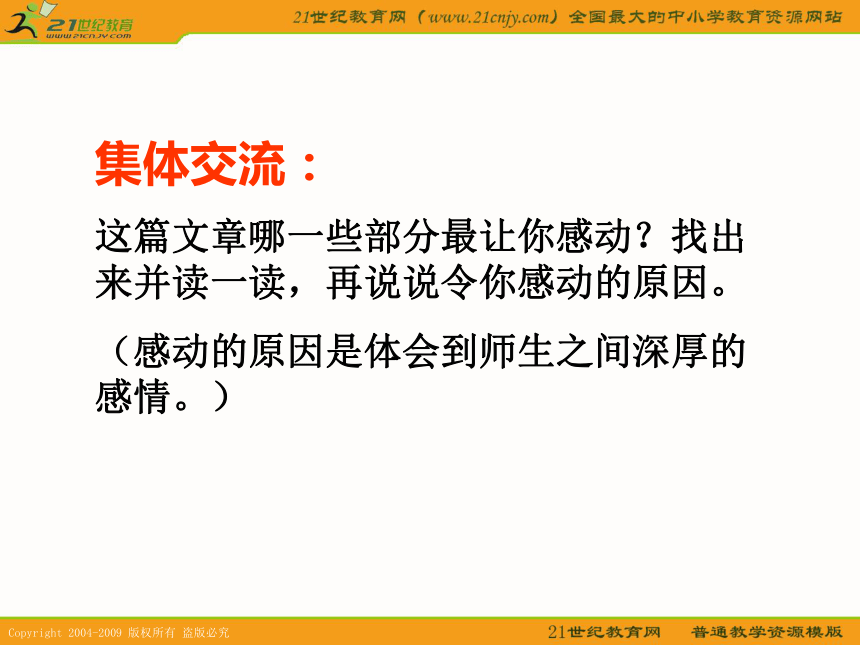 21世纪教育
www.21cnjy.com

21世纪教育网（www.21cnjy.com）全国最大的中小学教育资源网站

集体交流：

这篇文章哪一些部分最让你感动？找出来并读一读，再说说令你感动的原因。

（感动的原因是体会到师生之间深厚的感情。）

Copyright 2004-2009 版权所有 盗版必究

21世纪教育网　普通教学资源模版